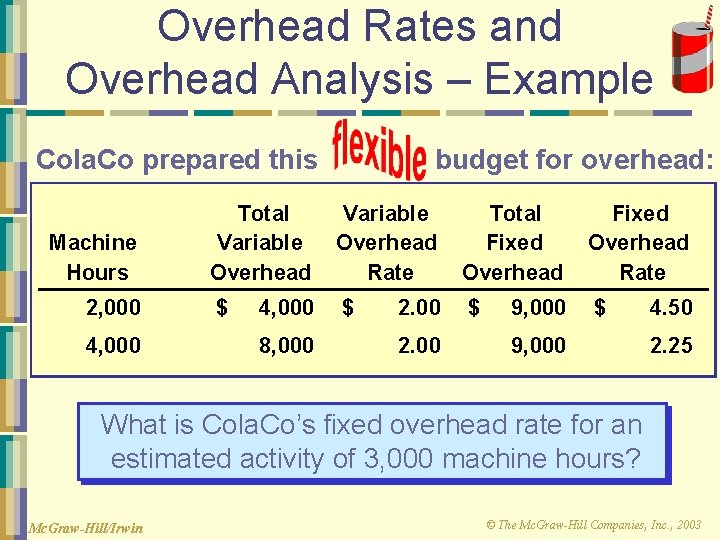 Overhead Rates and Overhead Analysis – Example

ColaCo prepared this flexible budget for overhead:

| Machine Hours | Total Variable Overhead | Variable Overhead Rate | Total Fixed Overhead | Fixed Overhead Rate |
|---|---|---|---|---|
| 2,000 | $ 4,000 | $ 2.00 | $ 9,000 | $ 4.50 |
| 4,000 | 8,000 | 2.00 | 9,000 | 2.25 |

What is ColaCo's fixed overhead rate for an estimated activity of 3,000 machine hours?

McGraw-Hill/Irwin

© The McGraw-Hill Companies, Inc., 2003